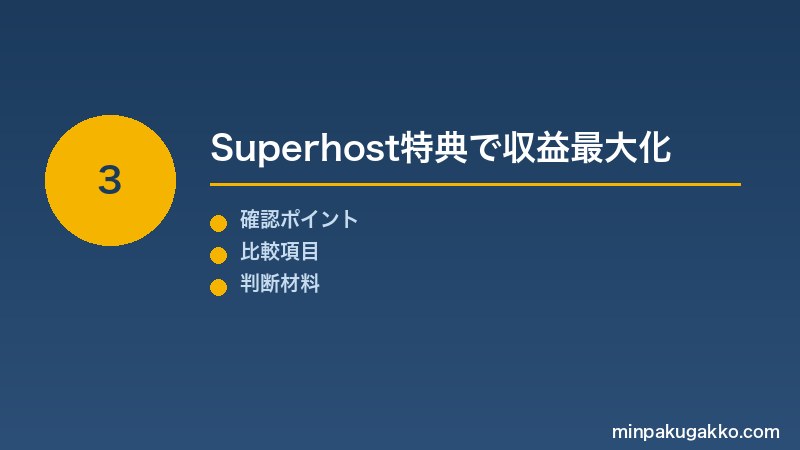 3

Superhost特典で収益最大化

確認ポイント
比較項目
判断材料

minpakugakko.com